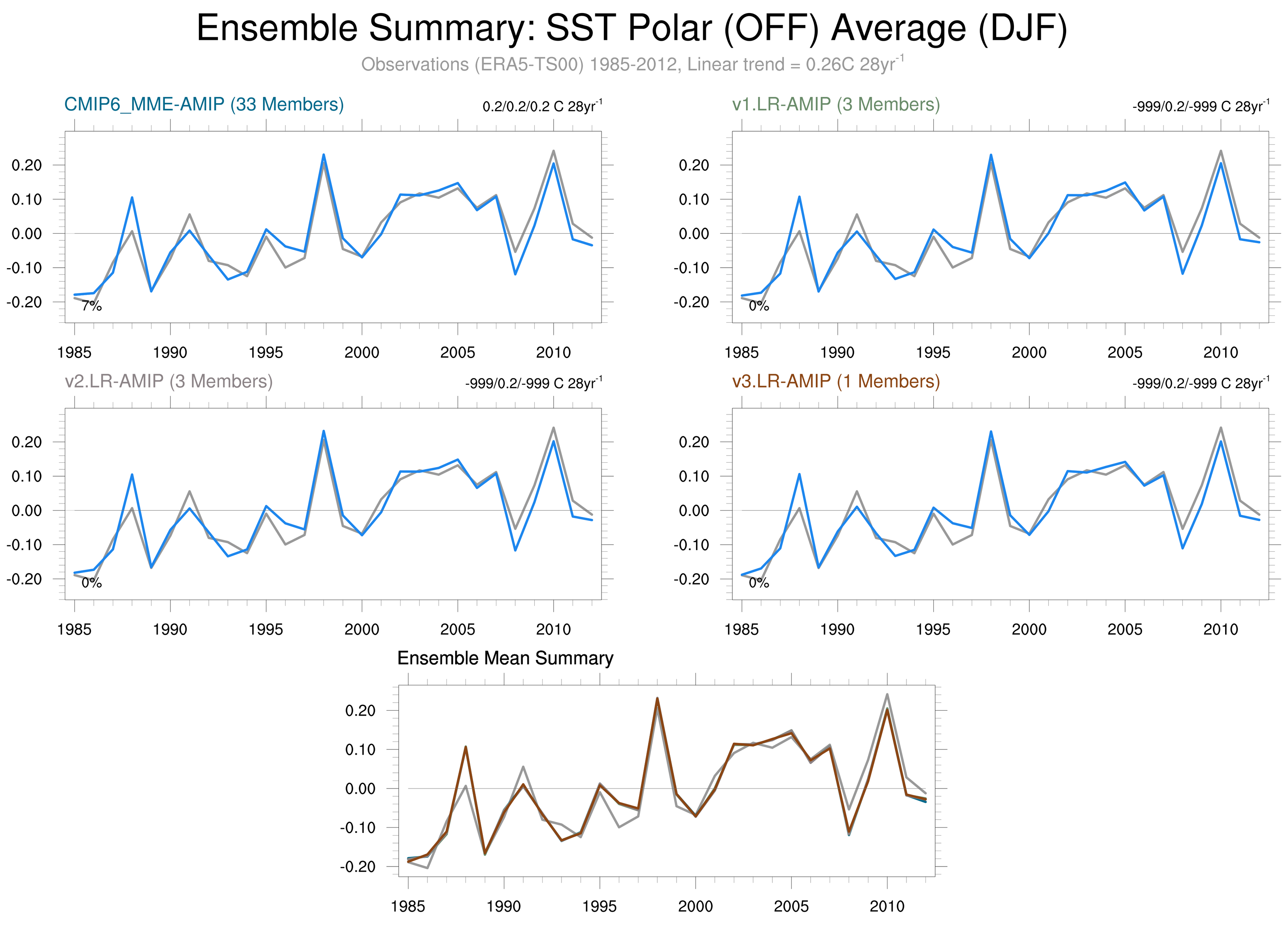 Ensemble Summary: SST Polar (OFF) Average (DJF)

Observations (ERA5-TS00) 1985-2012, Linear trend = 0.26C 28yr$^{-1}$

CMIP6_MME-AMIP (33 Members)

0.2/0.2/0.2 C 28yr$^{-1}$

0.20
0.10
0.00
-0.10
-0.20

7%

1985 1990 1995 2000 2005 2010

v1.LR-AMIP (3 Members)

-999/0.2/-999 C 28yr$^{-1}$

0.20
0.10
0.00
-0.10
-0.20

0%

1985 1990 1995 2000 2005 2010

v2.LR-AMIP (3 Members)

-999/0.2/-999 C 28yr$^{-1}$

0.20
0.10
0.00
-0.10
-0.20

0%

1985 1990 1995 2000 2005 2010

v3.LR-AMIP (1 Members)

-999/0.2/-999 C 28yr$^{-1}$

0.20
0.10
0.00
-0.10
-0.20

0%

1985 1990 1995 2000 2005 2010

Ensemble Mean Summary

0.20
0.10
0.00
-0.10
-0.20

1985 1990 1995 2000 2005 2010